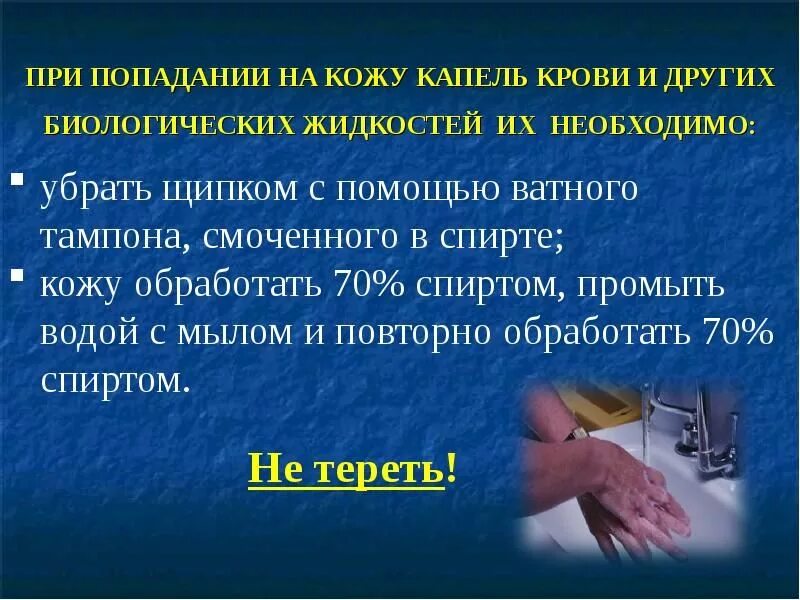 ПРИ ПОПАДАНИИ НА КОЖУ КАПЕЛЬ КРОВИ И ДРУГИХ БИОЛОГИЧЕСКИХ ЖИДКОСТЕЙ ИХ НЕОБХОДИМО:

▪ убрать щипком с помощью ватного тампона, смоченного в спирте;
▪ кожу обработать 70% спиртом, промыть водой с мылом и повторно обработать 70% спиртом.

Не тереть!